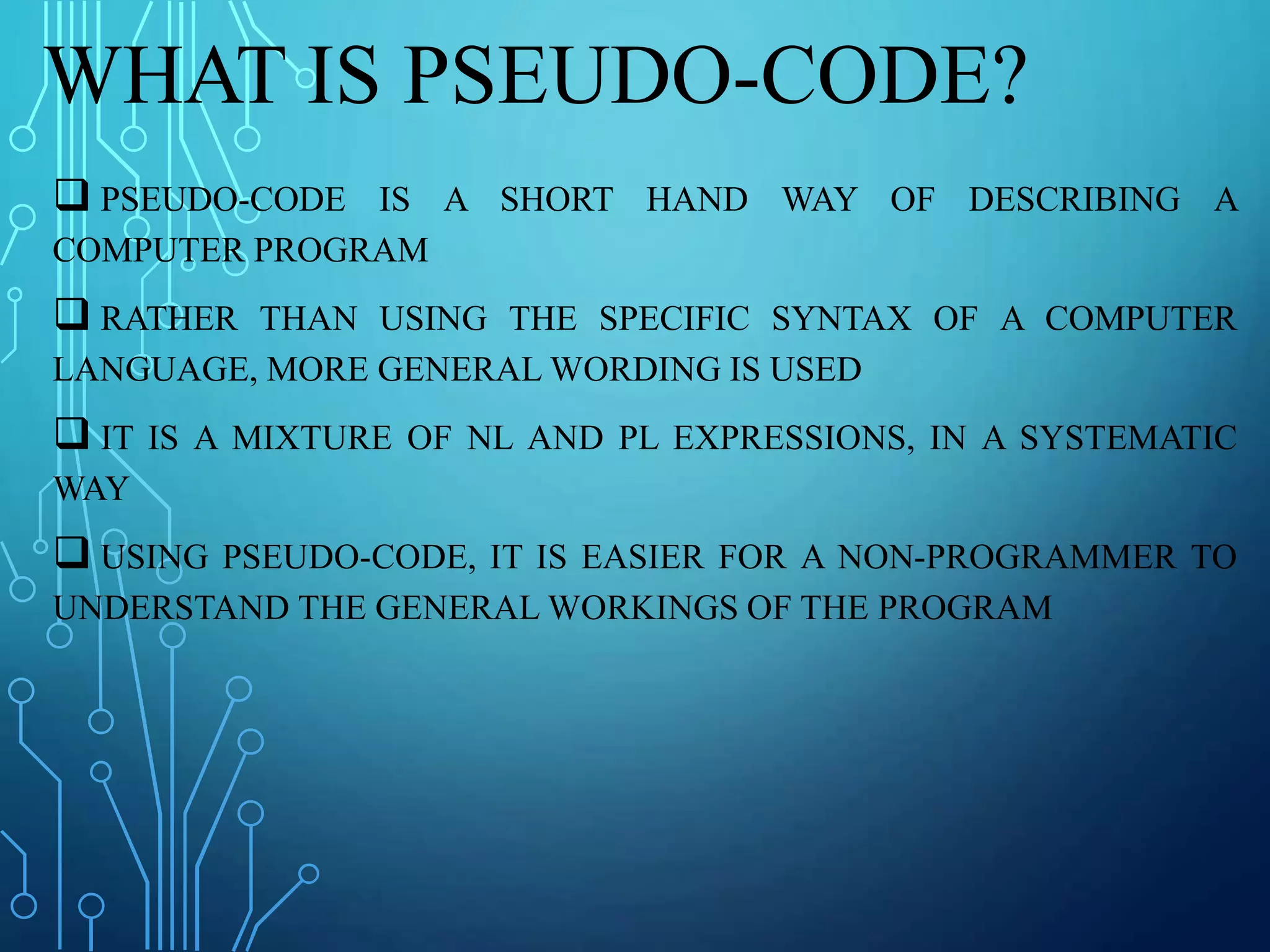 WHAT IS PSEUDO-CODE?

❑ PSEUDO-CODE IS A SHORT HAND WAY OF DESCRIBING A COMPUTER PROGRAM

❑ RATHER THAN USING THE SPECIFIC SYNTAX OF A COMPUTER LANGUAGE, MORE GENERAL WORDING IS USED

❑ IT IS A MIXTURE OF NL AND PL EXPRESSIONS, IN A SYSTEMATIC WAY

❑ USING PSEUDO-CODE, IT IS EASIER FOR A NON-PROGRAMMER TO UNDERSTAND THE GENERAL WORKINGS OF THE PROGRAM